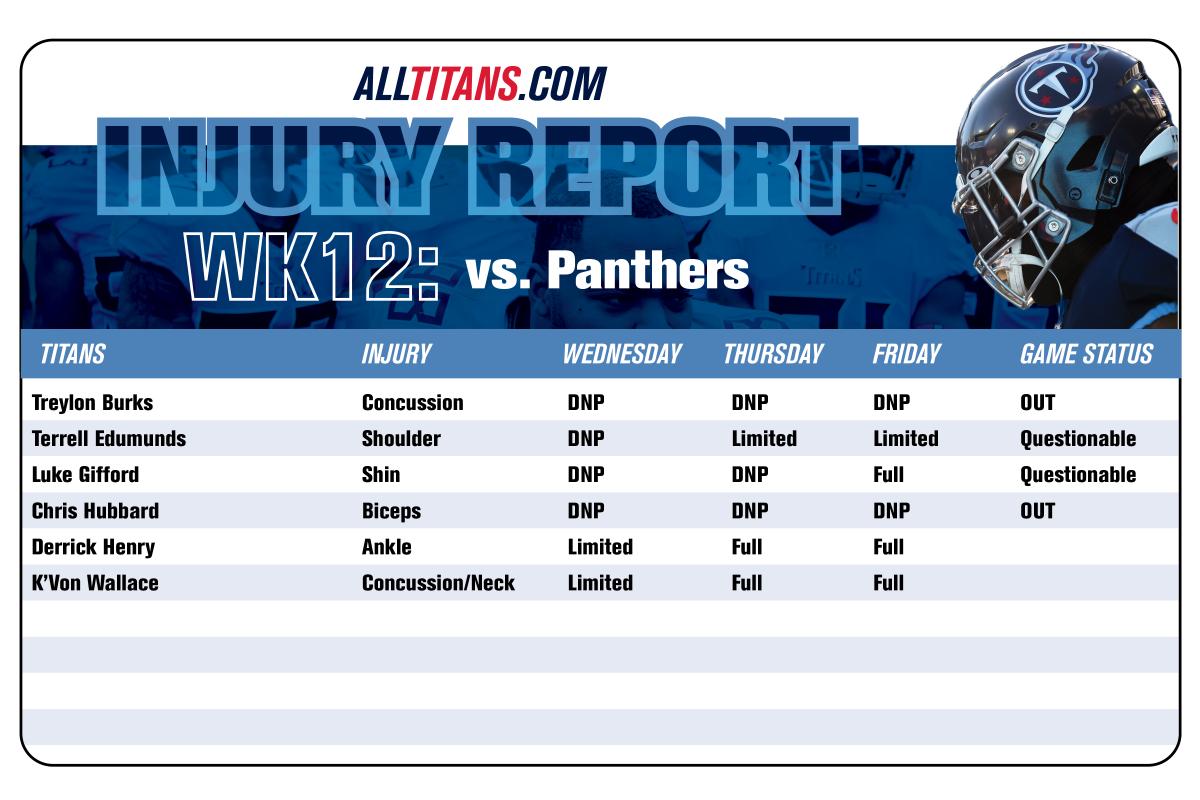 ALLTITANS.COM

INJURY REPORT

WK12: vs. Panthers

| TITANS | INJURY | WEDNESDAY | THURSDAY | FRIDAY | GAME STATUS |
|---|---|---|---|---|---|
| Treylon Burks | Concussion | DNP | DNP | DNP | OUT |
| Terrell Edumunds | Shoulder | DNP | Limited | Limited | Questionable |
| Luke Gifford | Shin | DNP | DNP | Full | Questionable |
| Chris Hubbard | Biceps | DNP | DNP | DNP | OUT |
| Derrick Henry | Ankle | Limited | Full | Full | |
| K'Von Wallace | Concussion/Neck | Limited | Full | Full | |